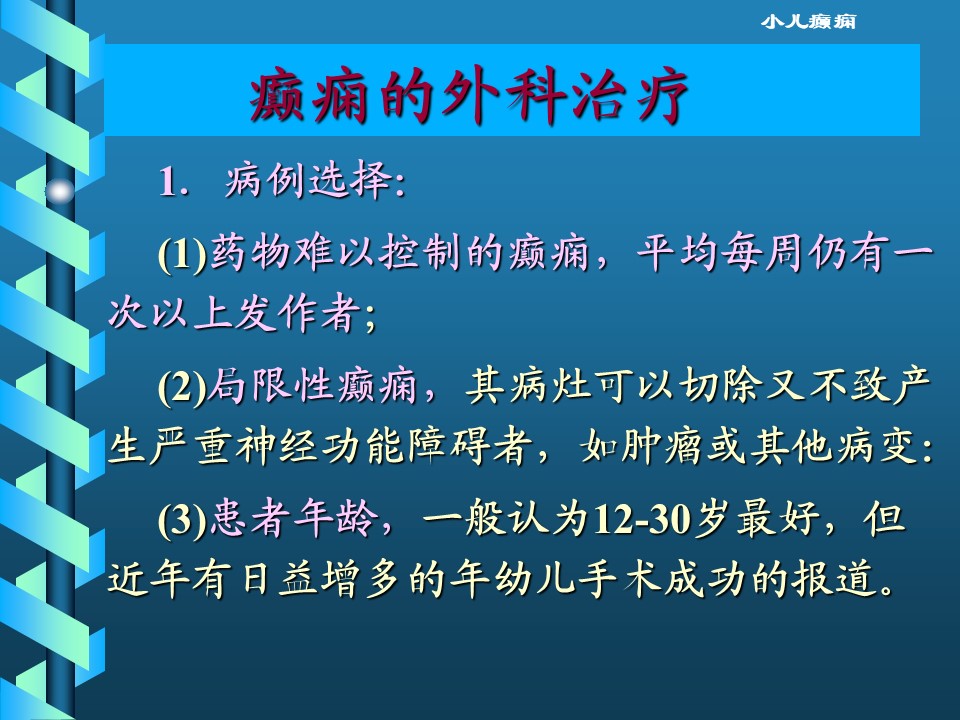 小儿癫痫

癫痫的外科治疗

1. 病例选择:

(1)药物难以控制的癫痫，平均每周仍有一次以上发作者;

(2)局限性癫痫，其病灶可以切除又不致产生严重神经功能障碍者，如肿瘤或其他病变:

(3)患者年龄，一般认为12-30岁最好，但近年有日益增多的年幼儿手术成功的报道。